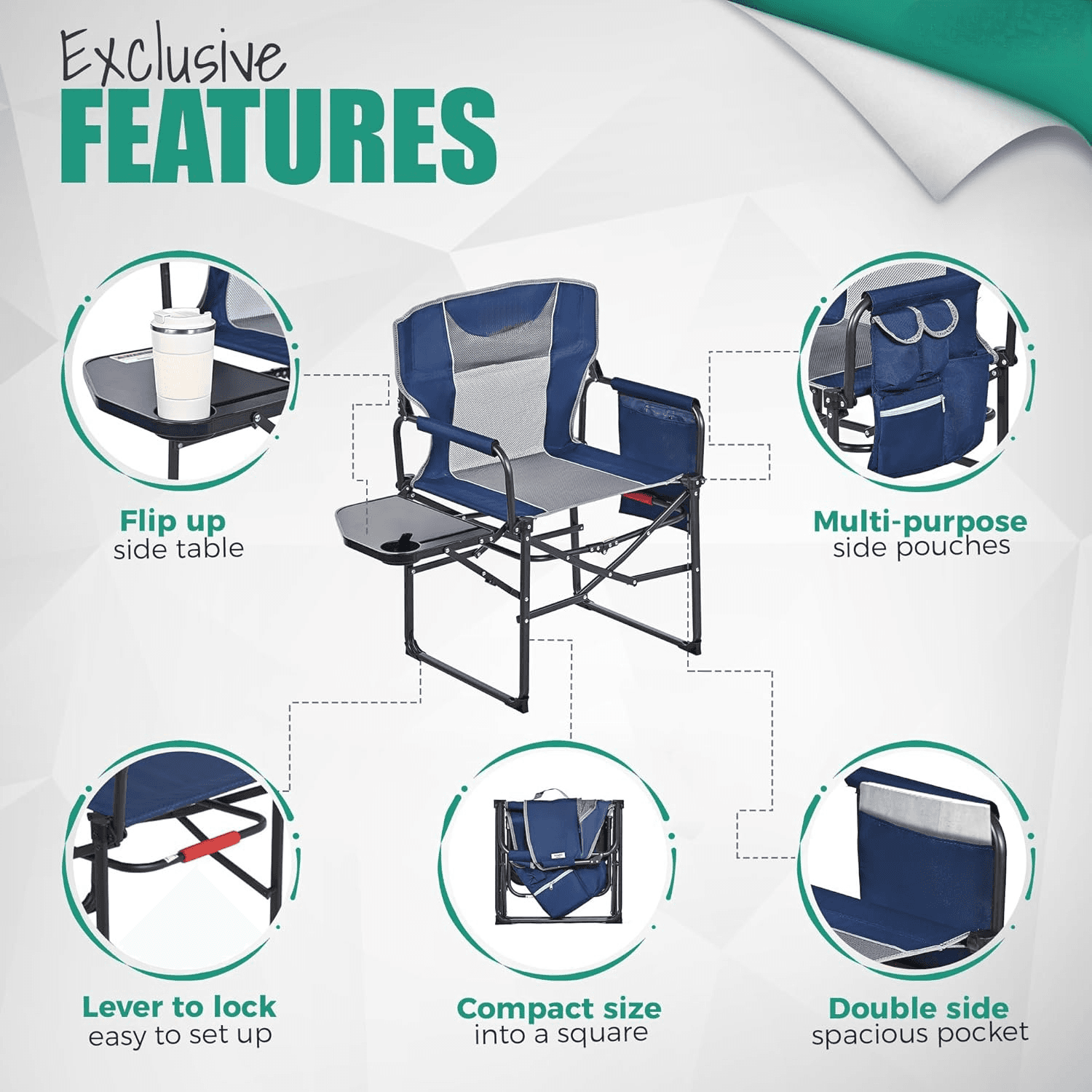 Exclusive
FEATURES

Flip up
side table

Multi-purpose
side pouches

Lever to lock
easy to set up

Compact size
into a square

Double side
spacious pocket